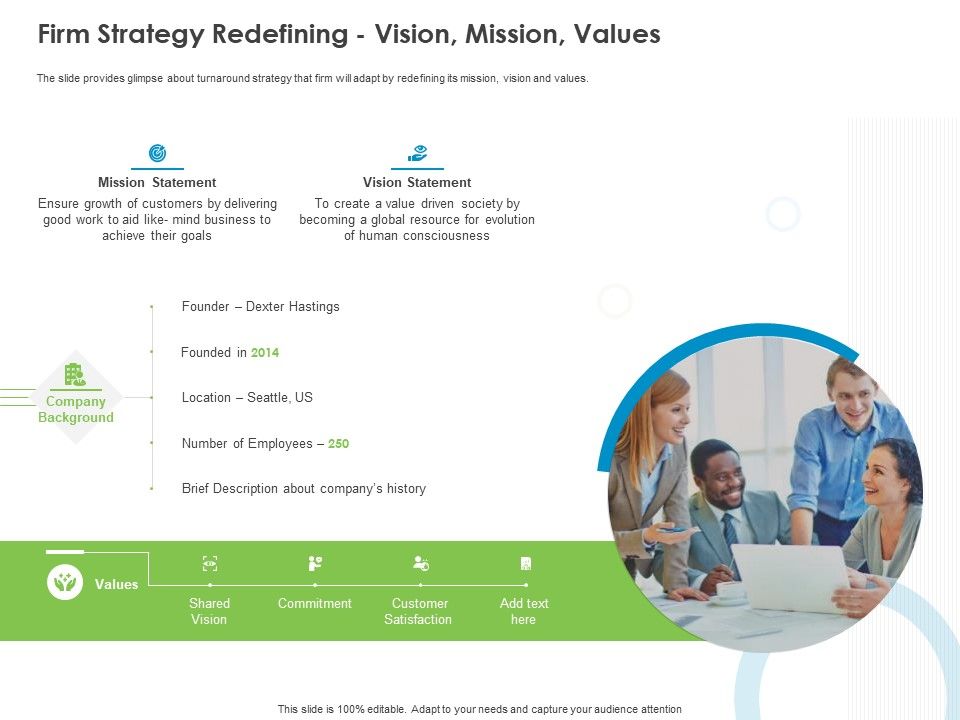 Firm Strategy Redefining - Vision, Mission, Values

The slide provides glimpse about turnaround strategy that firm will adapt by redefining its mission, vision and values.

Mission Statement
Ensure growth of customers by delivering good work to aid like- mind business to achieve their goals

Vision Statement
To create a value driven society by becoming a global resource for evolution of human consciousness

Company Background

Founder – Dexter Hastings

Founded in 2014

Location – Seattle, US

Number of Employees – 250

Brief Description about company's history

Values

Shared Vision

Commitment

Customer Satisfaction

Add text here

This slide is 100% editable. Adapt to your needs and capture your audience attention